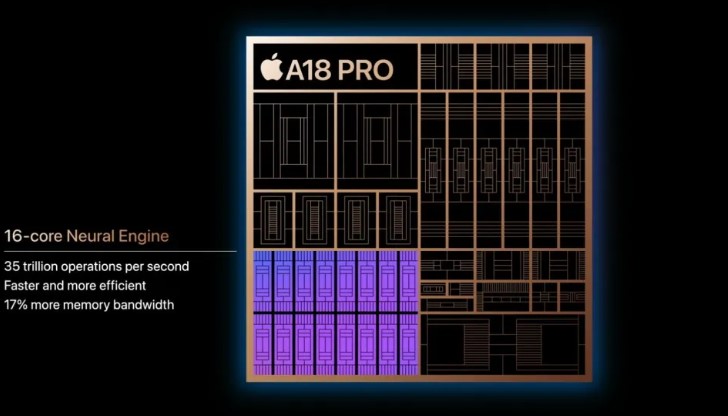 A18 PRO

16-core Neural Engine

35 trillion operations per second
Faster and more efficient
17% more memory bandwidth